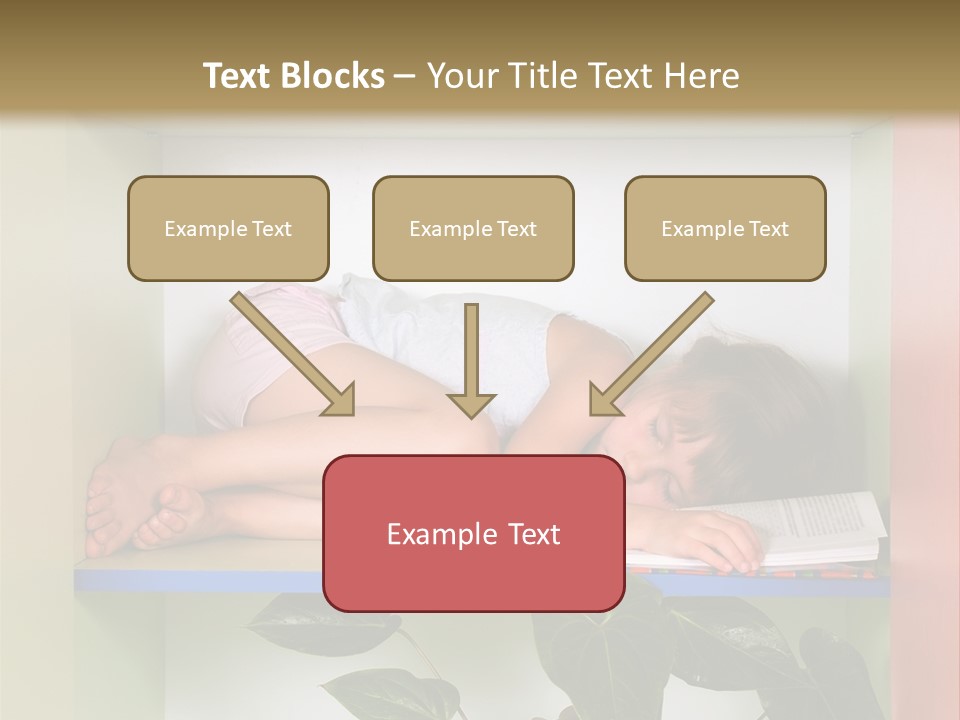 Text Blocks – Your Title Text Here

Example Text

Example Text

Example Text

Example Text